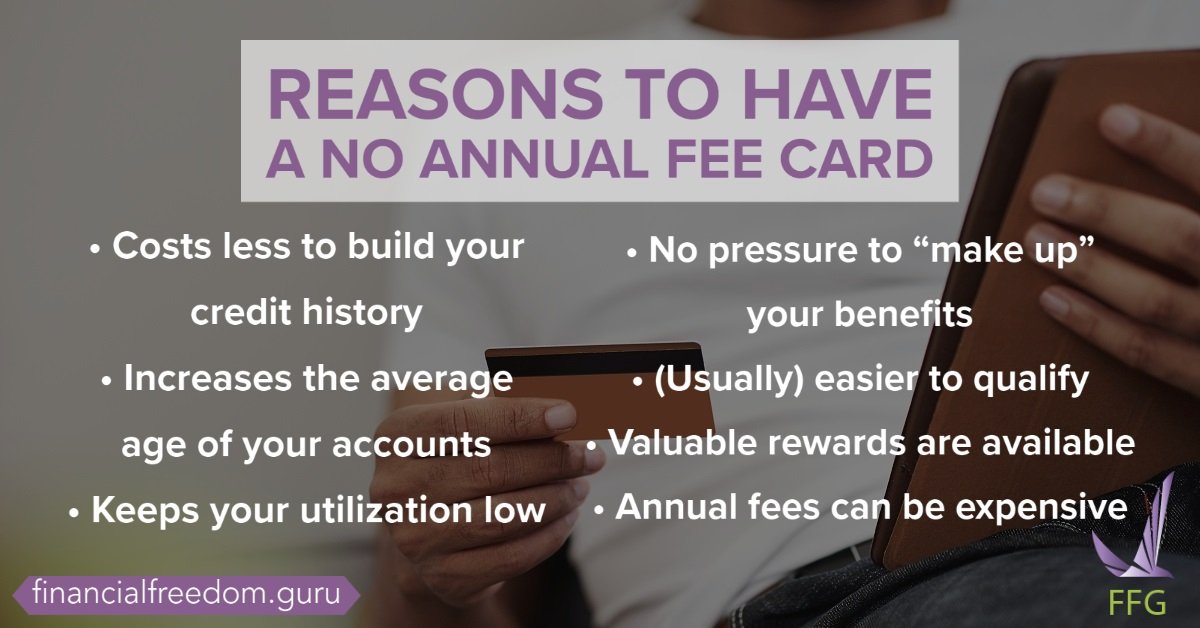 REASONS TO HAVE A NO ANNUAL FEE CARD

• Costs less to build your credit history

• Increases the average age of your accounts

• Keeps your utilization low

• No pressure to “make up” your benefits

• (Usually) easier to qualify

• Valuable rewards are available

• Annual fees can be expensive

financialfreedom.guru

FFG